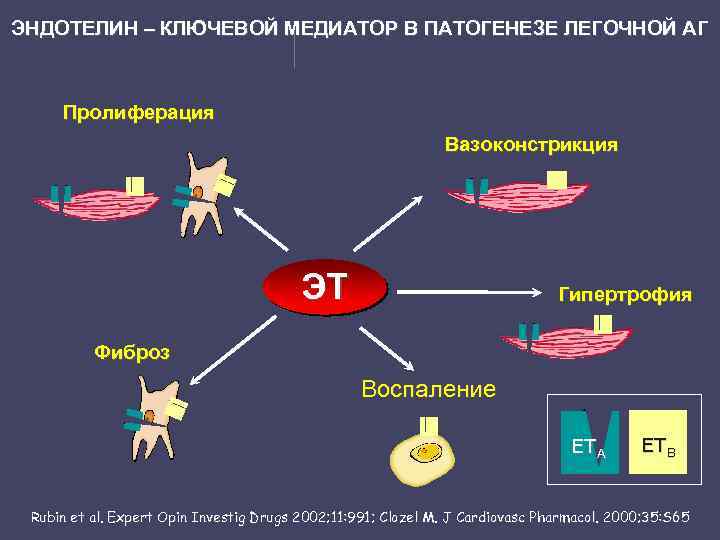 ЭНДОТЕЛИН – КЛЮЧЕВОЙ МЕДИАТОР В ПАТОГЕНЕЗЕ ЛЕГОЧНОЙ АГ

Пролиферация

Вазоконстрикция

ЭТ

Гипертрофия

Фиброз

Воспаление

$ET_A$

$ET_B$

Rubin et al. Expert Opin Investig Drugs 2002;11:991; Clozel M. J Cardiovasc Pharmacol. 2000;35:S65